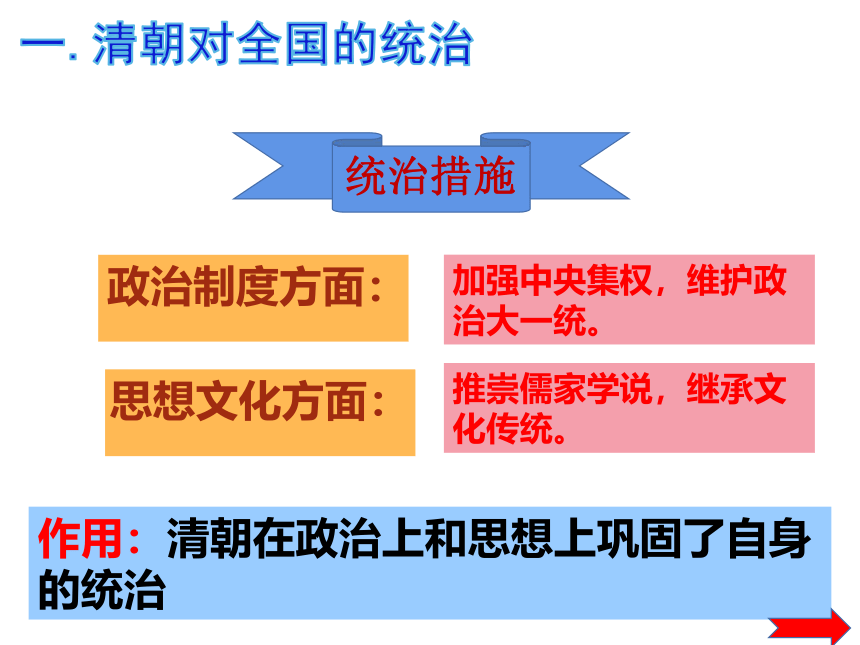 一. 清朝对全国的统治

统治措施

政治制度方面：

加强中央集权，维护政治大一统。

思想文化方面：

推崇儒家学说，继承文化传统。

作用：清朝在政治上和思想上巩固了自身的统治